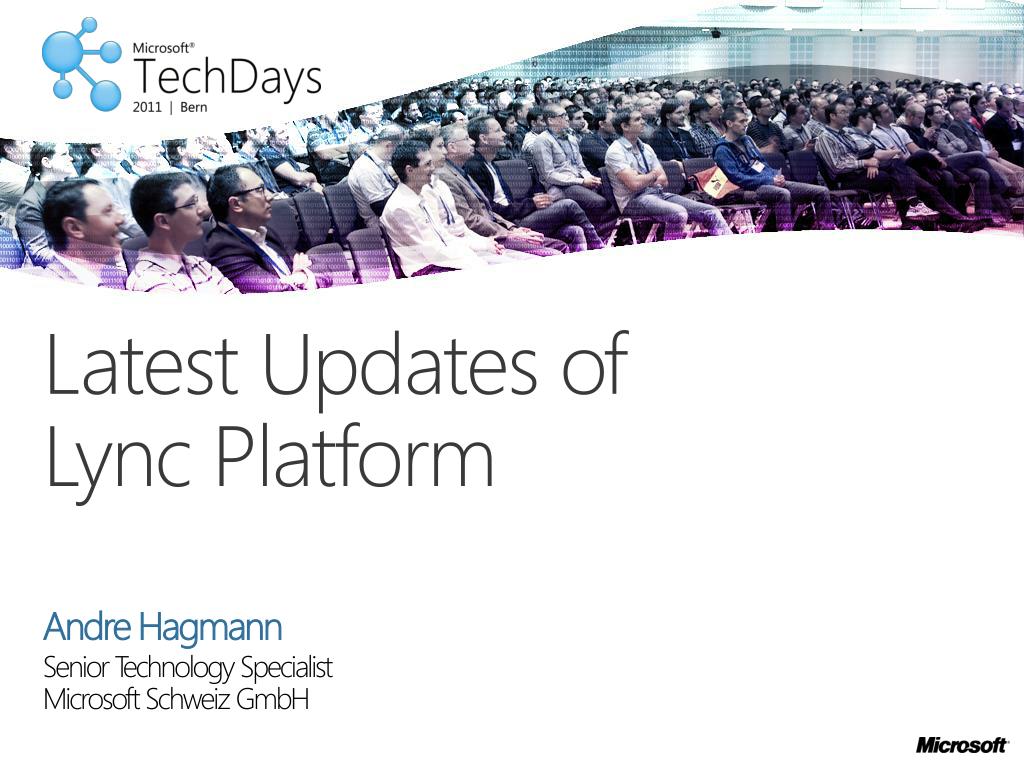 Microsoft®
TechDays
2011 | Bern

Latest Updates of Lync Platform

Andre Hagmann
Senior Technology Specialist
Microsoft Schweiz GmbH

Microsoft®